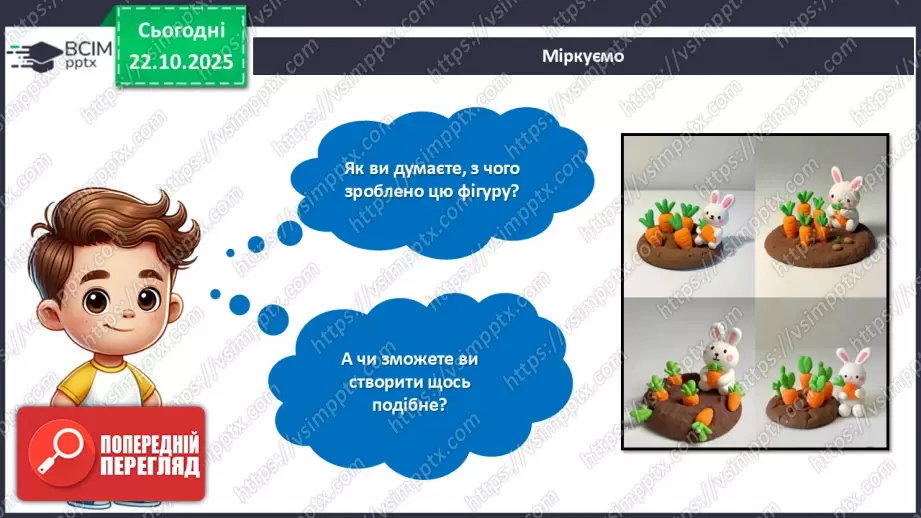 ВСІМ pptx

Сьогодні 22.10.2025

Міркуємо

Як ви думаєте, з чого зроблено цю фігуру?

А чи зможете ви створити щось подібне?

ПОПЕРЕДНІЙ ПЕРЕГЛЯД

https://vsimpptx.com